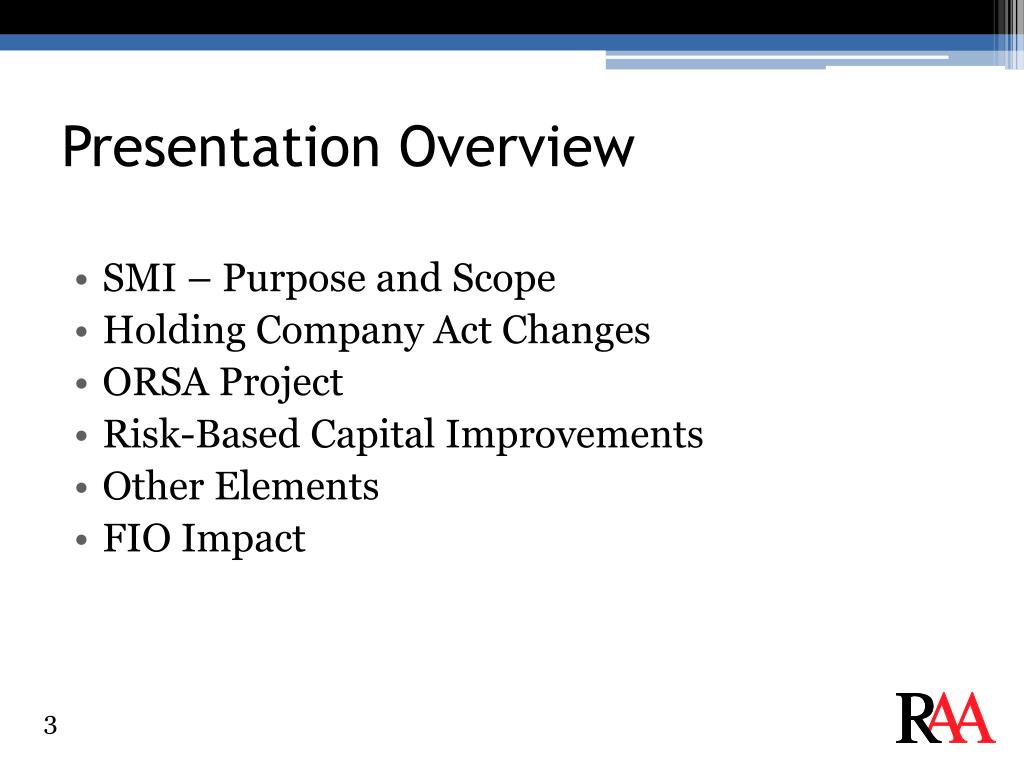 Presentation Overview

• SMI – Purpose and Scope
• Holding Company Act Changes
• ORSA Project
• Risk-Based Capital Improvements
• Other Elements
• FIO Impact

3

RAA